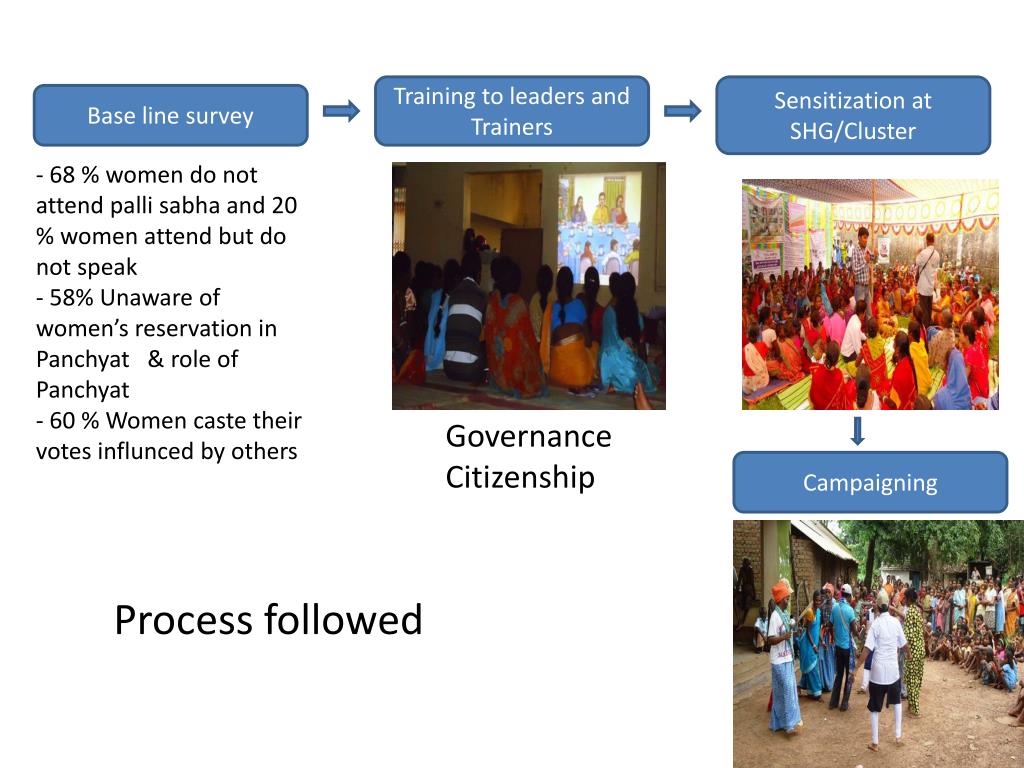 Base line survey

Training to leaders and Trainers

Sensitization at SHG/Cluster

- 68 % women do not attend palli sabha and 20 % women attend but do not speak
- 58% Unaware of women's reservation in Panchyat & role of Panchyat
- 60 % Women caste their votes influnced by others

Governance Citizenship

Campaigning

Process followed